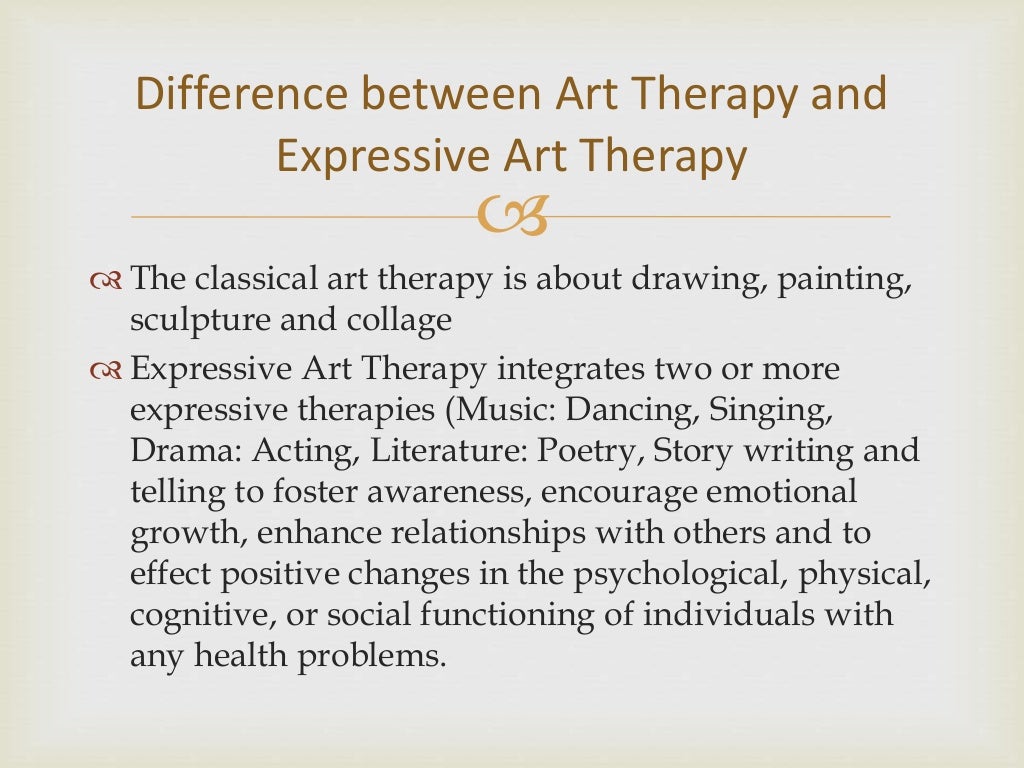 Difference between Art Therapy and Expressive Art Therapy

The classical art therapy is about drawing, painting, sculpture and collage

Expressive Art Therapy integrates two or more expressive therapies (Music: Dancing, Singing, Drama: Acting, Literature: Poetry, Story writing and telling to foster awareness, encourage emotional growth, enhance relationships with others and to effect positive changes in the psychological, physical, cognitive, or social functioning of individuals with any health problems.